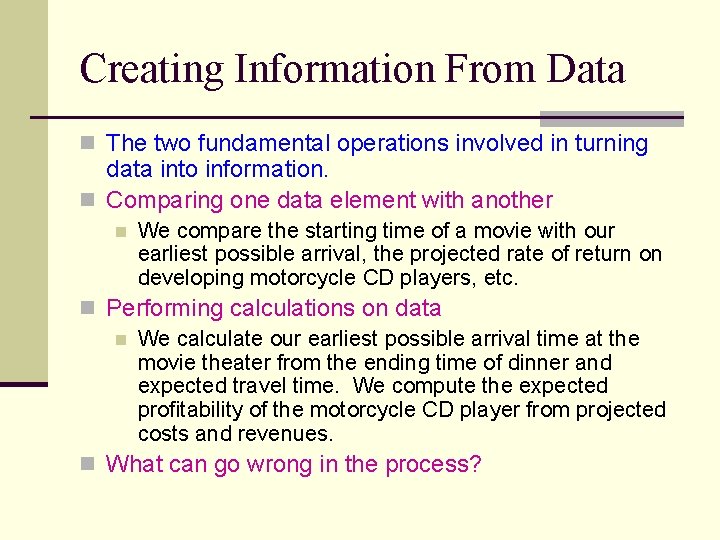 Creating Information From Data

The two fundamental operations involved in turning data into information.

Comparing one data element with another

We compare the starting time of a movie with our earliest possible arrival, the projected rate of return on developing motorcycle CD players, etc.

Performing calculations on data

We calculate our earliest possible arrival time at the movie theater from the ending time of dinner and expected travel time. We compute the expected profitability of the motorcycle CD player from projected costs and revenues.

What can go wrong in the process?